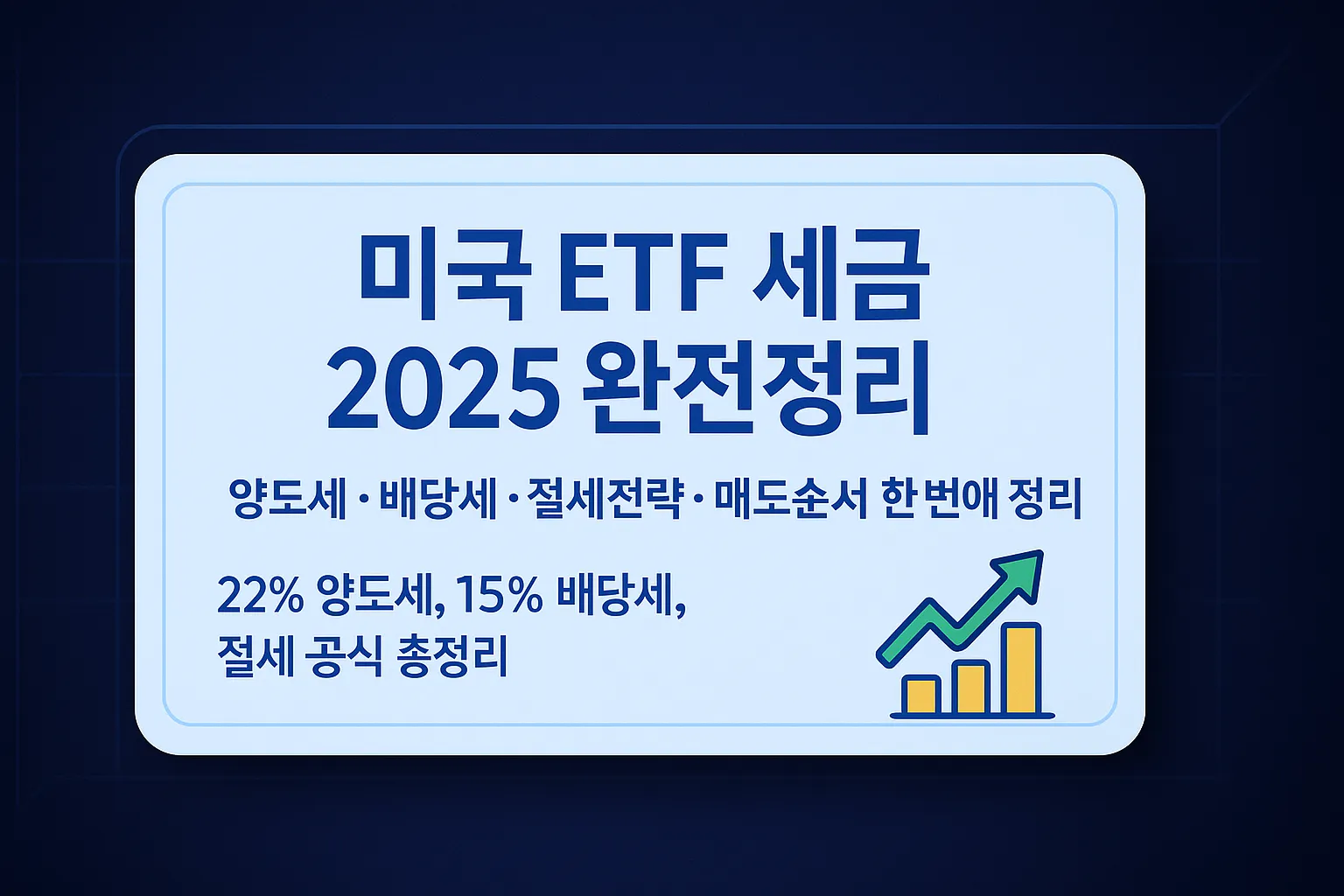 미국 ETF 세금
2025 완전정리

양도세 · 배당세 · 절세전략 · 매도순서 한 번애 정리

22% 양도세, 15% 배당세,
절세 공식 총정리